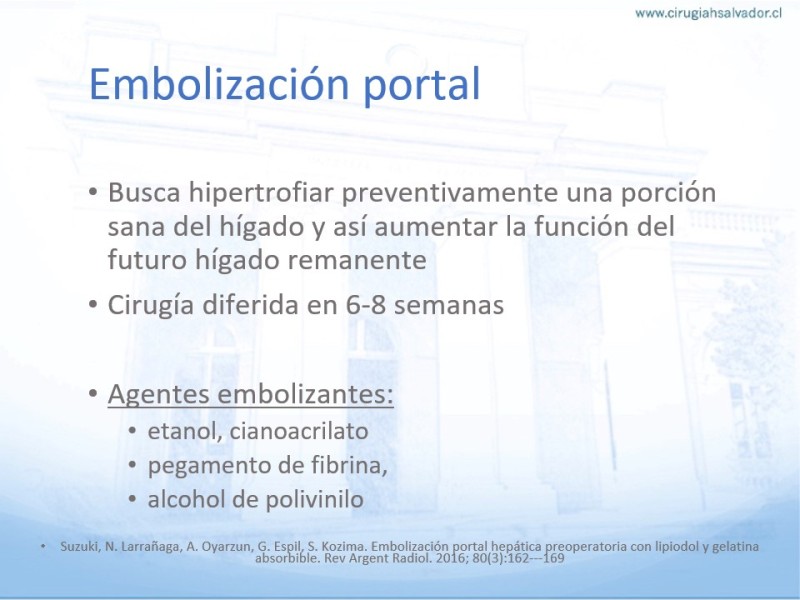 www.cirugiahsalvador.cl

Embolización portal

• Busca hipertrofiar preventivamente una porción sana del hígado y así aumentar la función del futuro hígado remanente

• Cirugía diferida en 6-8 semanas

• Agentes embolizantes:
  • etanol, cianoacrilato
  • pegamento de fibrina,
  • alcohol de polivinilo

• Suzuki, N. Larrañaga, A. Oyarzun, G. Espil, S. Kozima. Embolización portal hepática preoperatoria con lipiodol y gelatina absorbible. Rev Argent Radiol. 2016; 80(3):162---169